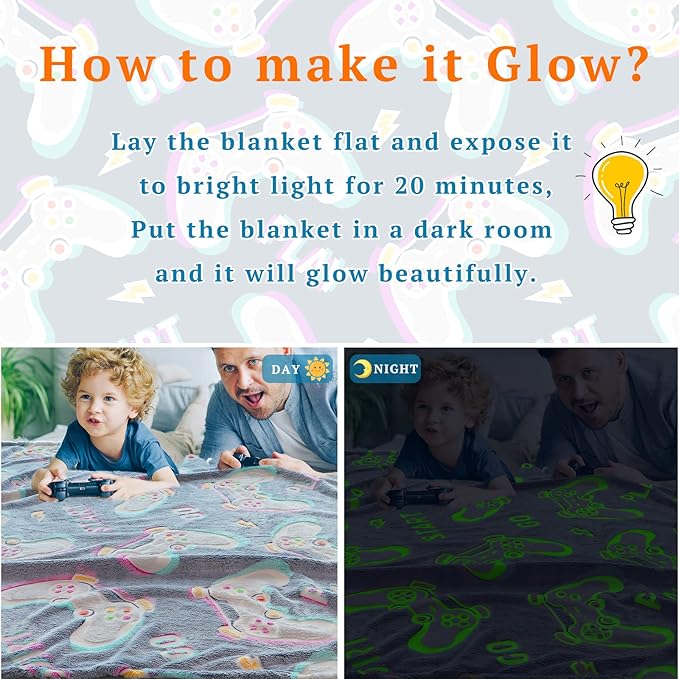 How to make it Glow?

Lay the blanket flat and expose it to bright light for 20 minutes, Put the blanket in a dark room and it will glow beautifully.

DAY

NIGHT